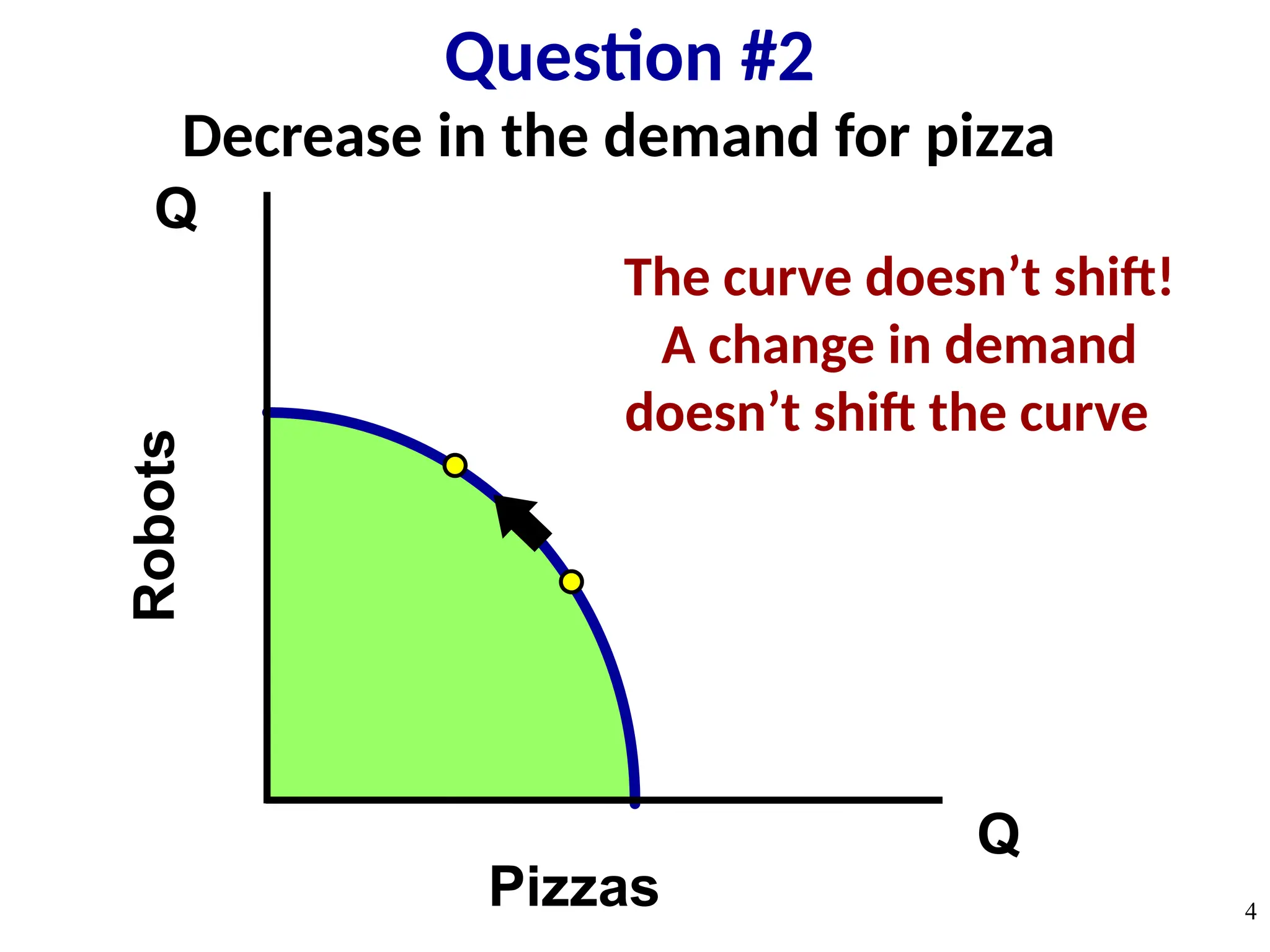 Question #2

Decrease in the demand for pizza

Q

The curve doesn’t shift! A change in demand doesn’t shift the curve

Robots

Q

Pizzas

4